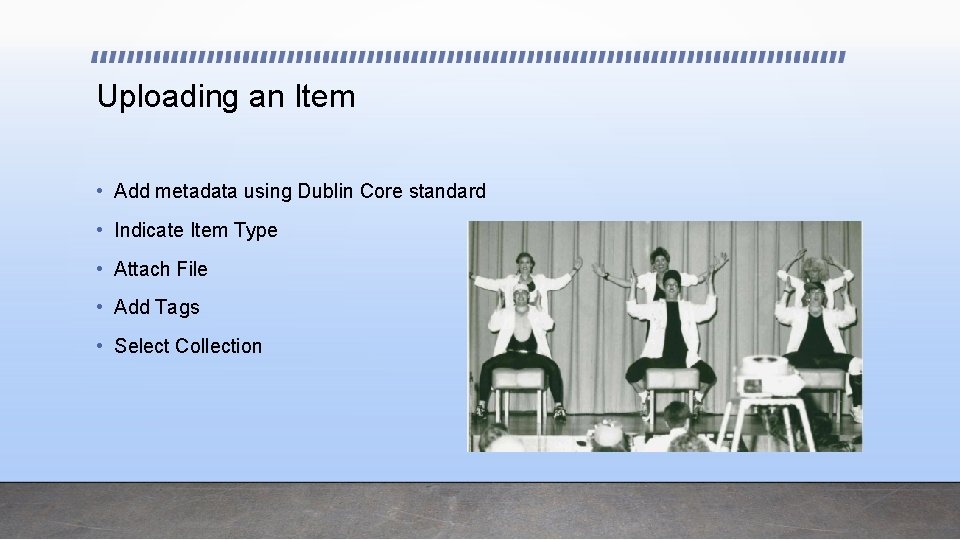 Uploading an Item

• Add metadata using Dublin Core standard
• Indicate Item Type
• Attach File
• Add Tags
• Select Collection